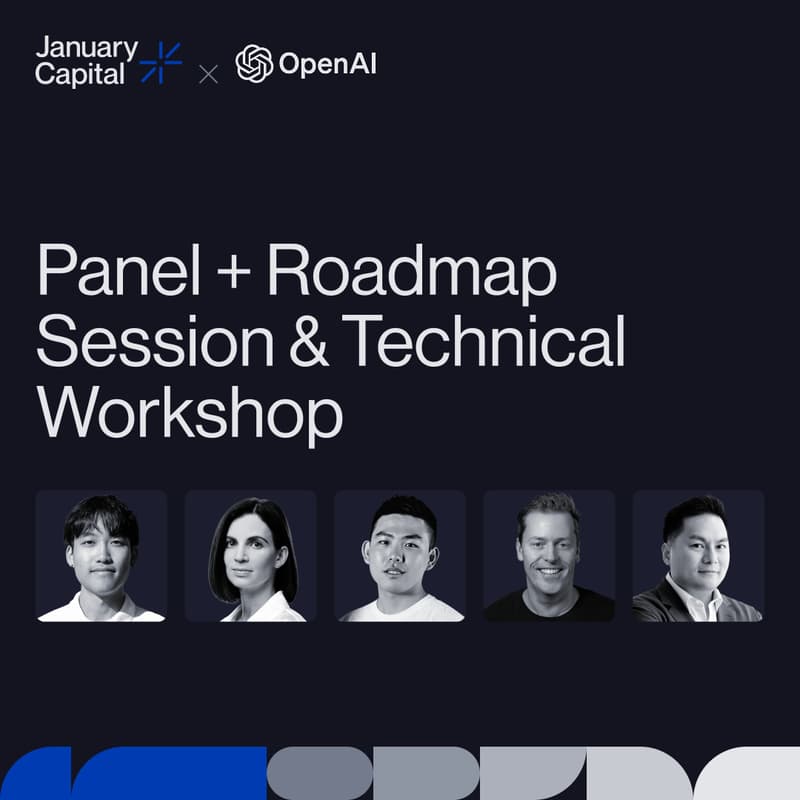 January Capital × OpenAI

Panel + Roadmap Session & Technical Workshop